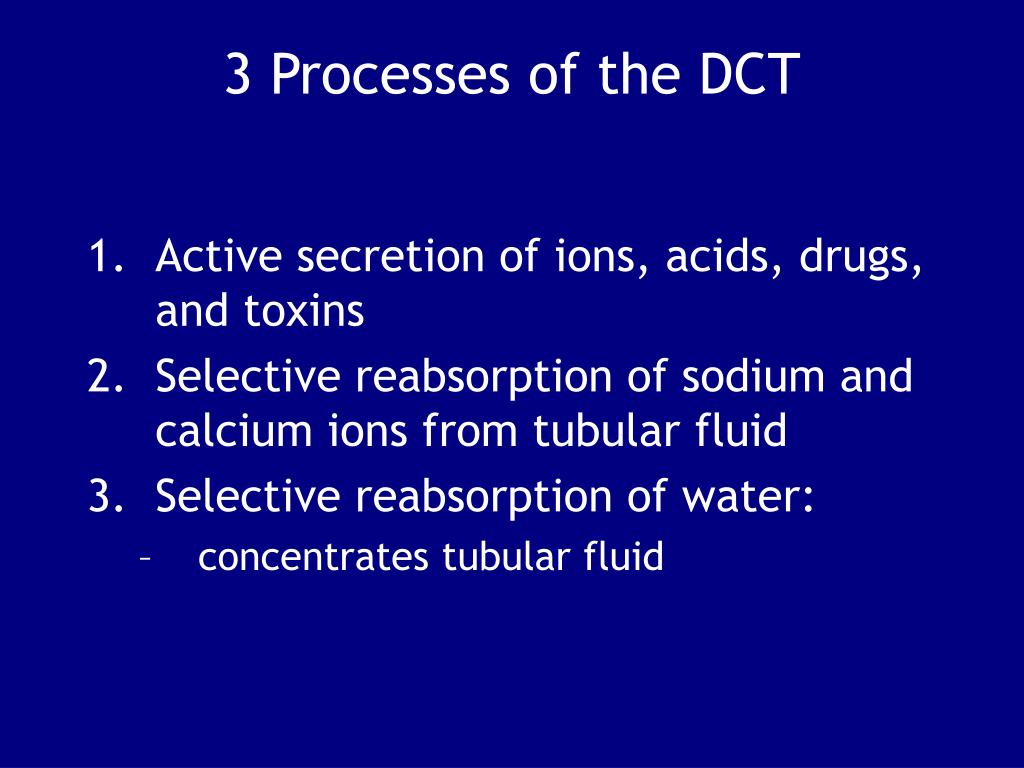 3 Processes of the DCT

1. Active secretion of ions, acids, drugs, and toxins
2. Selective reabsorption of sodium and calcium ions from tubular fluid
3. Selective reabsorption of water:
– concentrates tubular fluid